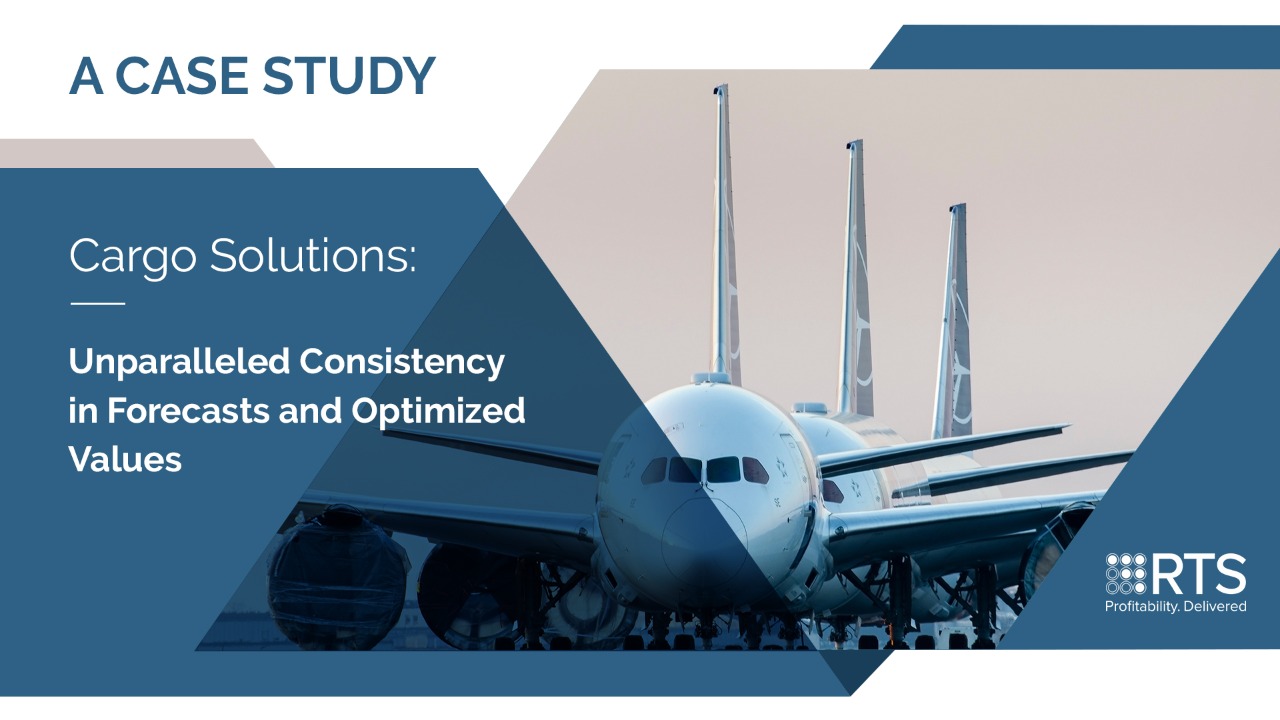 A CASE STUDY

Cargo Solutions:

Unparalleled Consistency in Forecasts and Optimized Values

RTS
Profitability. Delivered